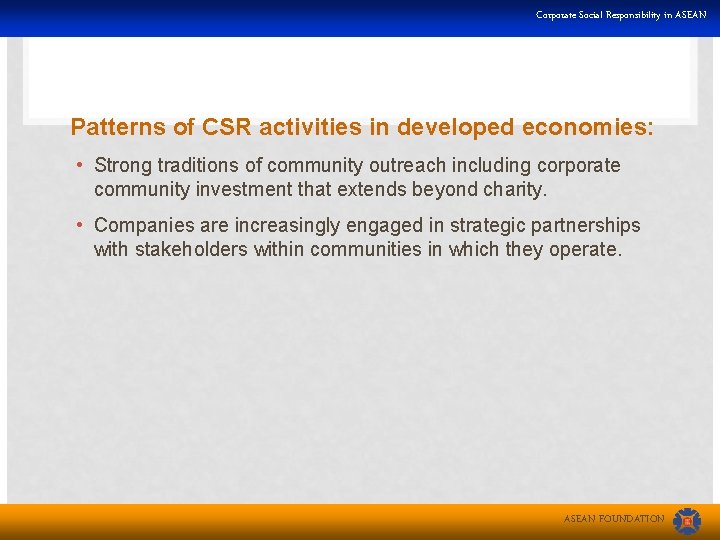 Corporate Social Responsibility in ASEAN

Patterns of CSR activities in developed economies:

• Strong traditions of community outreach including corporate community investment that extends beyond charity.

• Companies are increasingly engaged in strategic partnerships with stakeholders within communities in which they operate.

ASEAN FOUNDATION